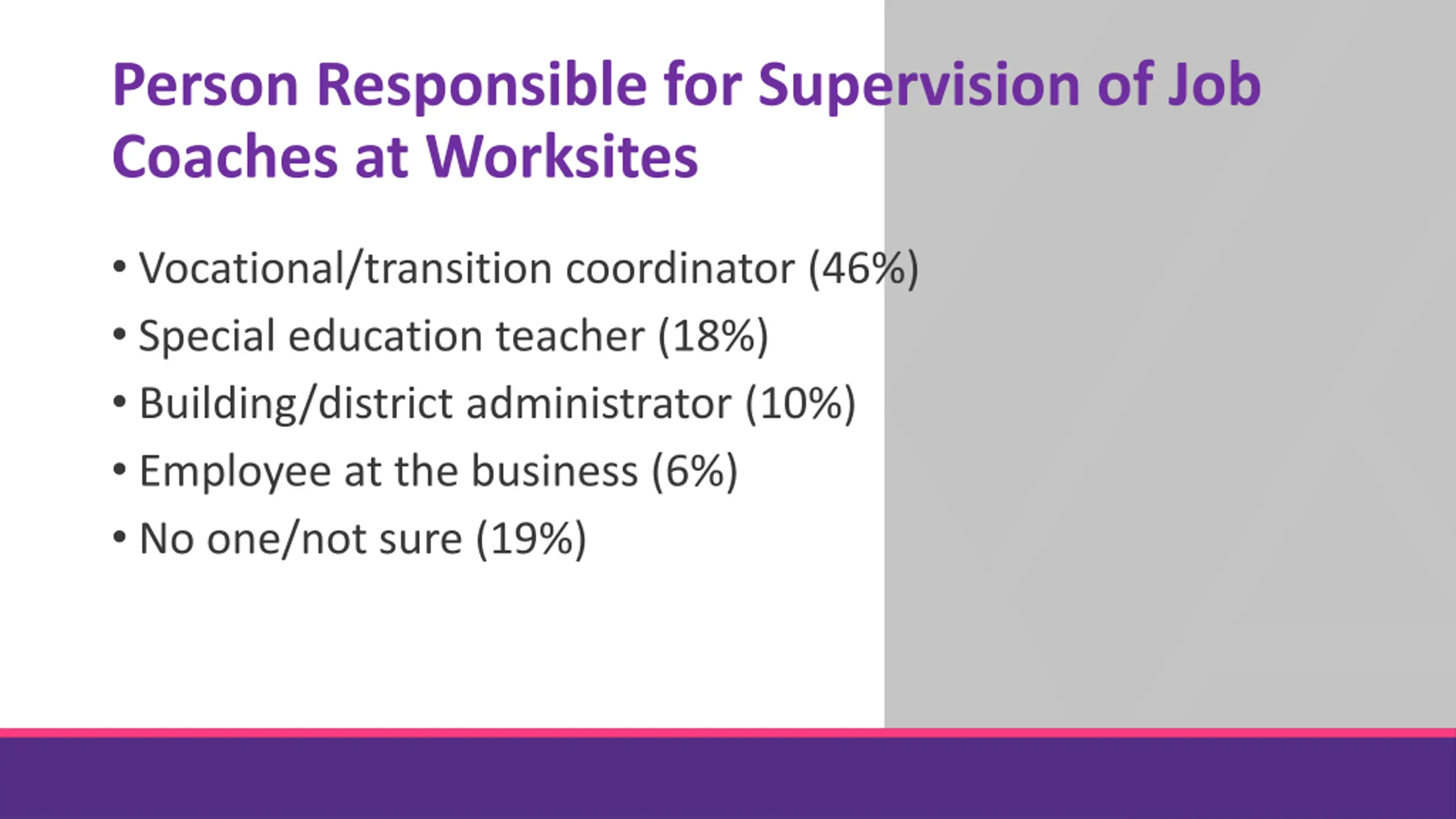 Person Responsible for Supervision of Job Coaches at Worksites

• Vocational/transition coordinator (46%)
• Special education teacher (18%)
• Building/district administrator (10%)
• Employee at the business (6%)
• No one/not sure (19%)